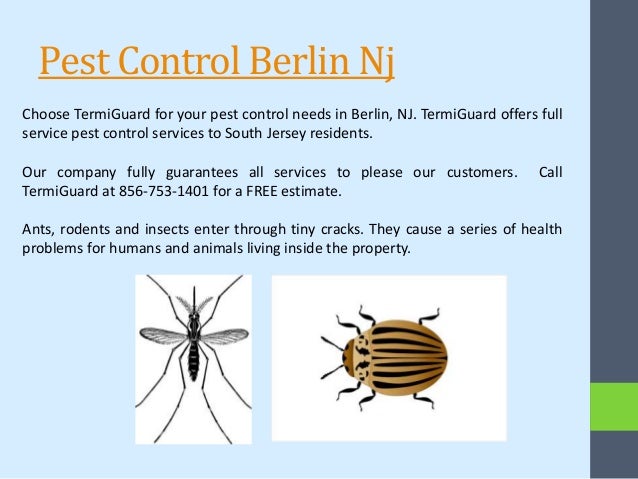 Pest Control Berlin Nj

Choose TermiGuard for your pest control needs in Berlin, NJ. TermiGuard offers full service pest control services to South Jersey residents.

Our company fully guarantees all services to please our customers. Call TermiGuard at 856-753-1401 for a FREE estimate.

Ants, rodents and insects enter through tiny cracks. They cause a series of health problems for humans and animals living inside the property.